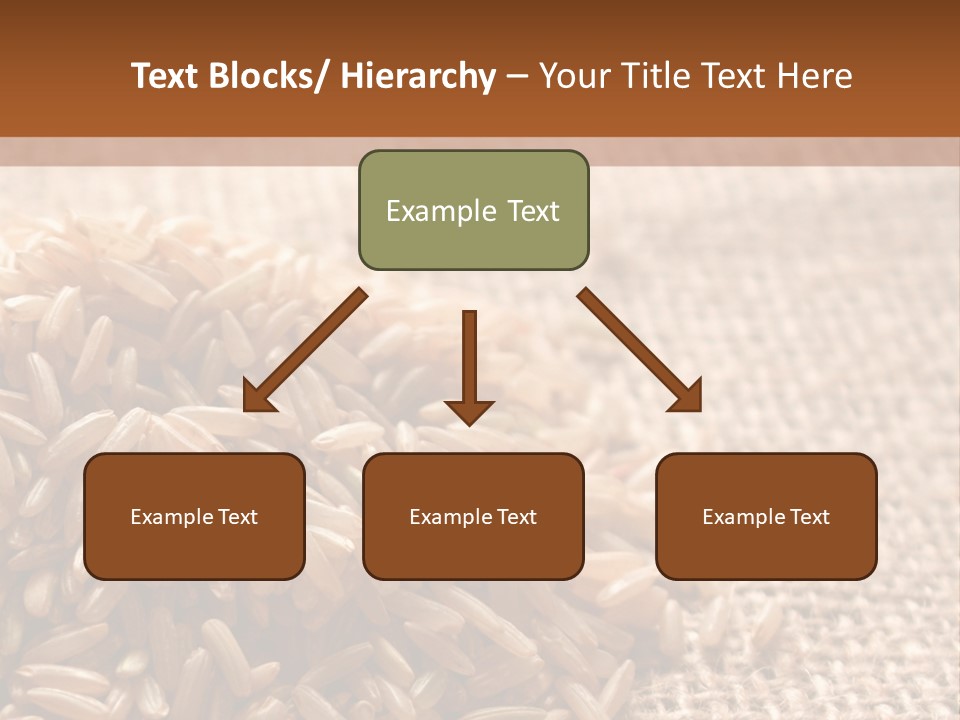 Text Blocks/ Hierarchy – Your Title Text Here

Example Text

Example Text

Example Text

Example Text